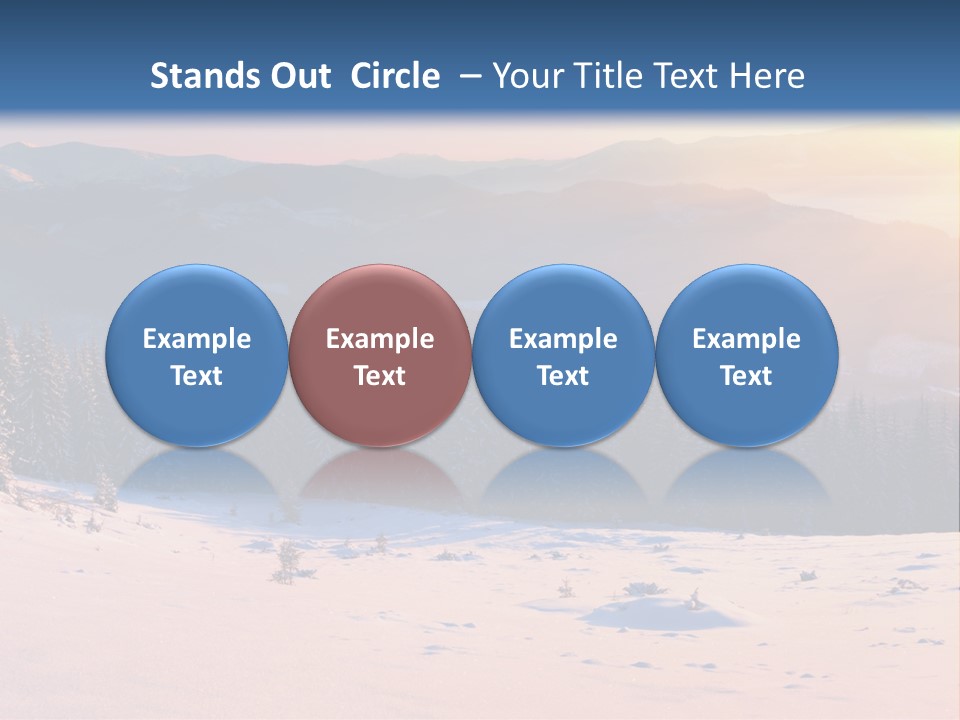 Stands Out  Circle  – Your Title Text Here

Example Text

Example Text

Example Text

Example Text